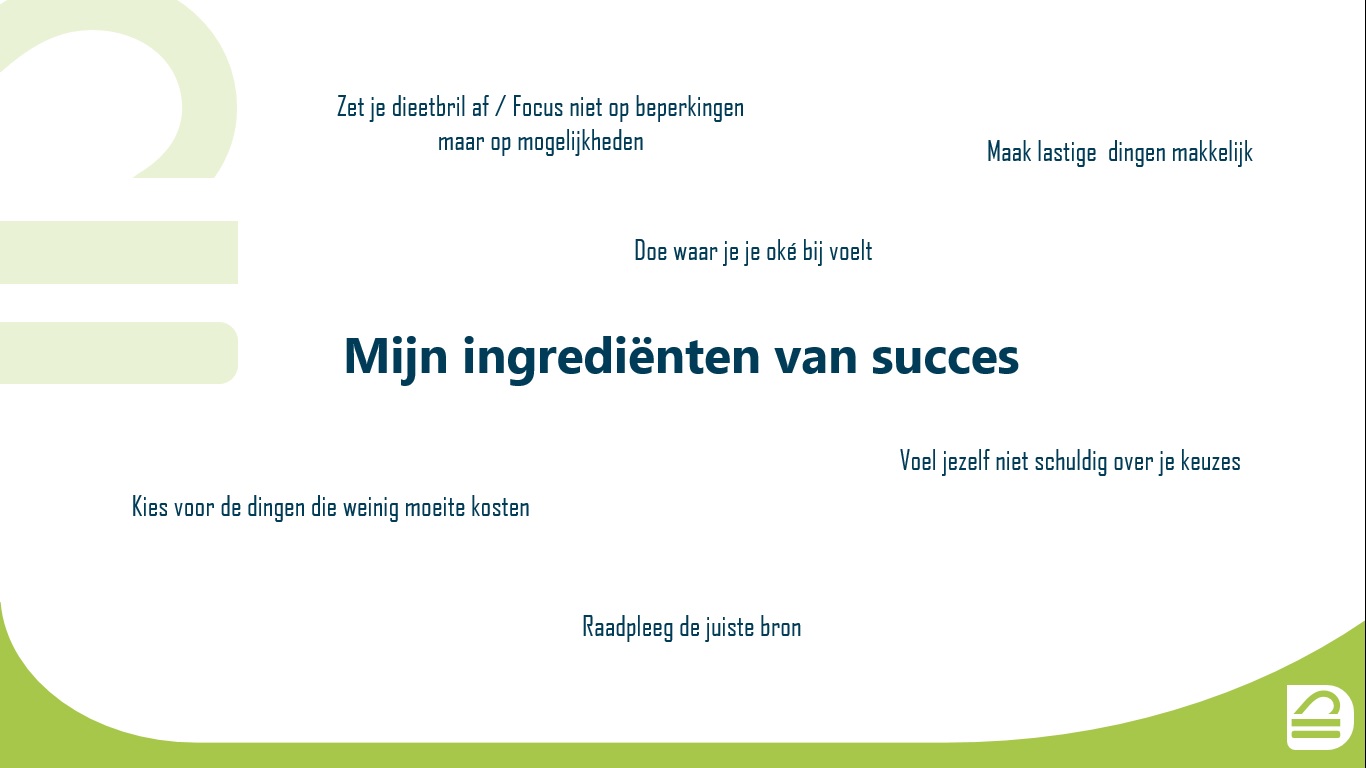 Zet je dieetbril af / Focus niet op beperkingen maar op mogelijkheden

Maak lastige dingen makkelijk

Doe waar je je oké bij voelt

Mijn ingrediënten van succes

Voel jezelf niet schuldig over je keuzes

Kies voor de dingen die weinig moeite kosten

Raadpleeg de juiste bron